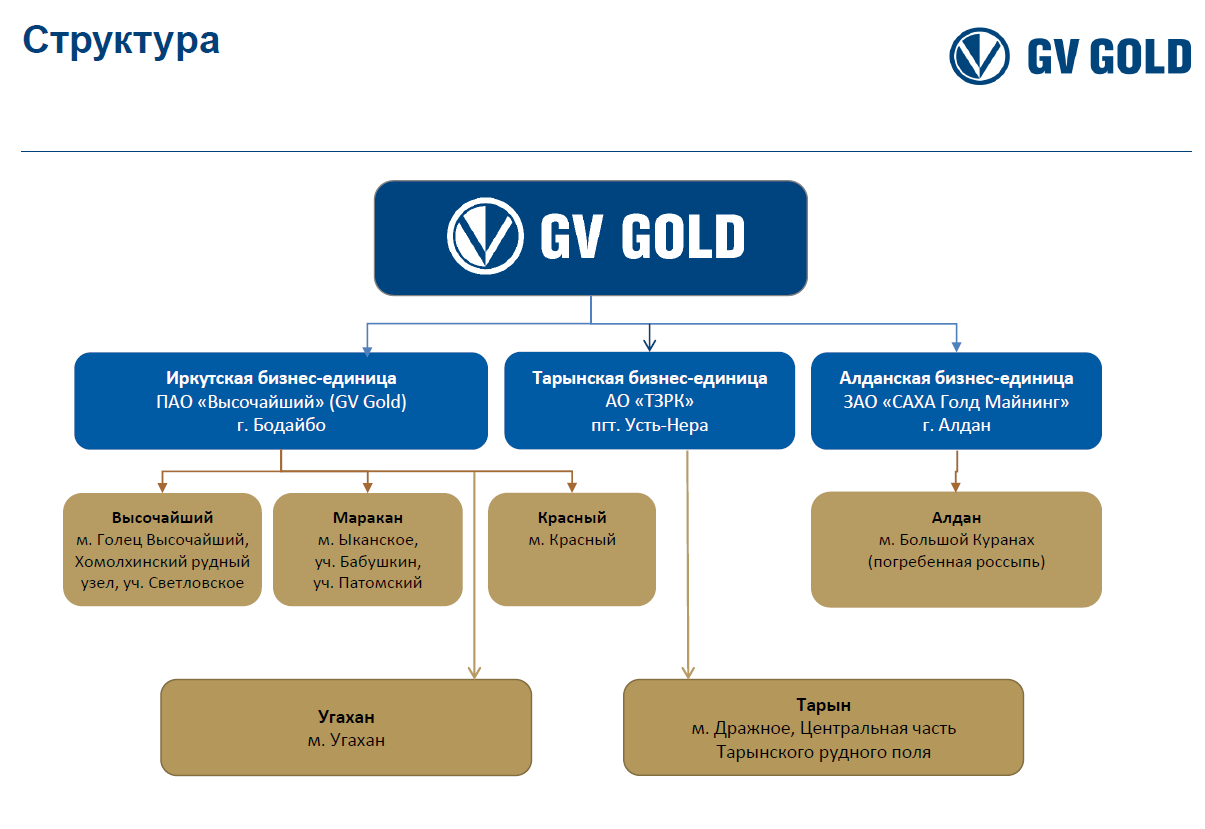 Структура

GV GOLD

GV GOLD

Иркутская бизнес-единица
ПАО «Высочайший» (GV Gold)
г. Бодайбо

Тарынская бизнес-единица
АО «ТЗРК»
пгт. Усть-Нера

Алданская бизнес-единица
ЗАО «САХА Голд Майнинг»
г. Алдан

Высочайший
м. Голец Высочайший, Хомолхинский рудный узел, уч. Светловское

Маракан
м. Ыканское, уч. Бабушкин, уч. Патомский

Красный
м. Красный

Алдан
м. Большой Куранах
(погребенная россыпь)

Угахан
м. Угахан

Тарын
м. Дражное, Центральная часть Тарынского рудного поля